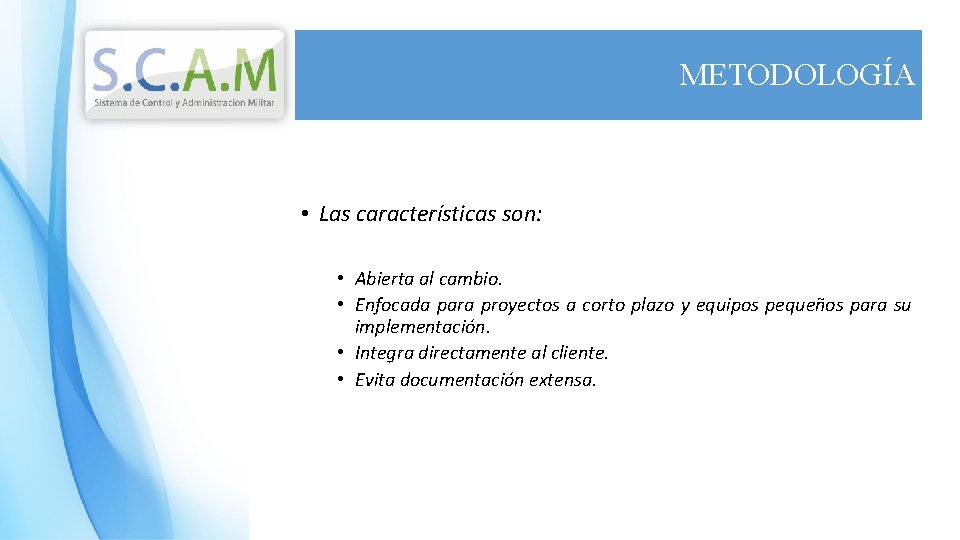 S.C.A.M
Sistema de Control y Administracion Militar

METODOLOGÍA

• Las características son:

• Abierta al cambio.
• Enfocada para proyectos a corto plazo y equipos pequeños para su implementación.
• Integra directamente al cliente.
• Evita documentación extensa.